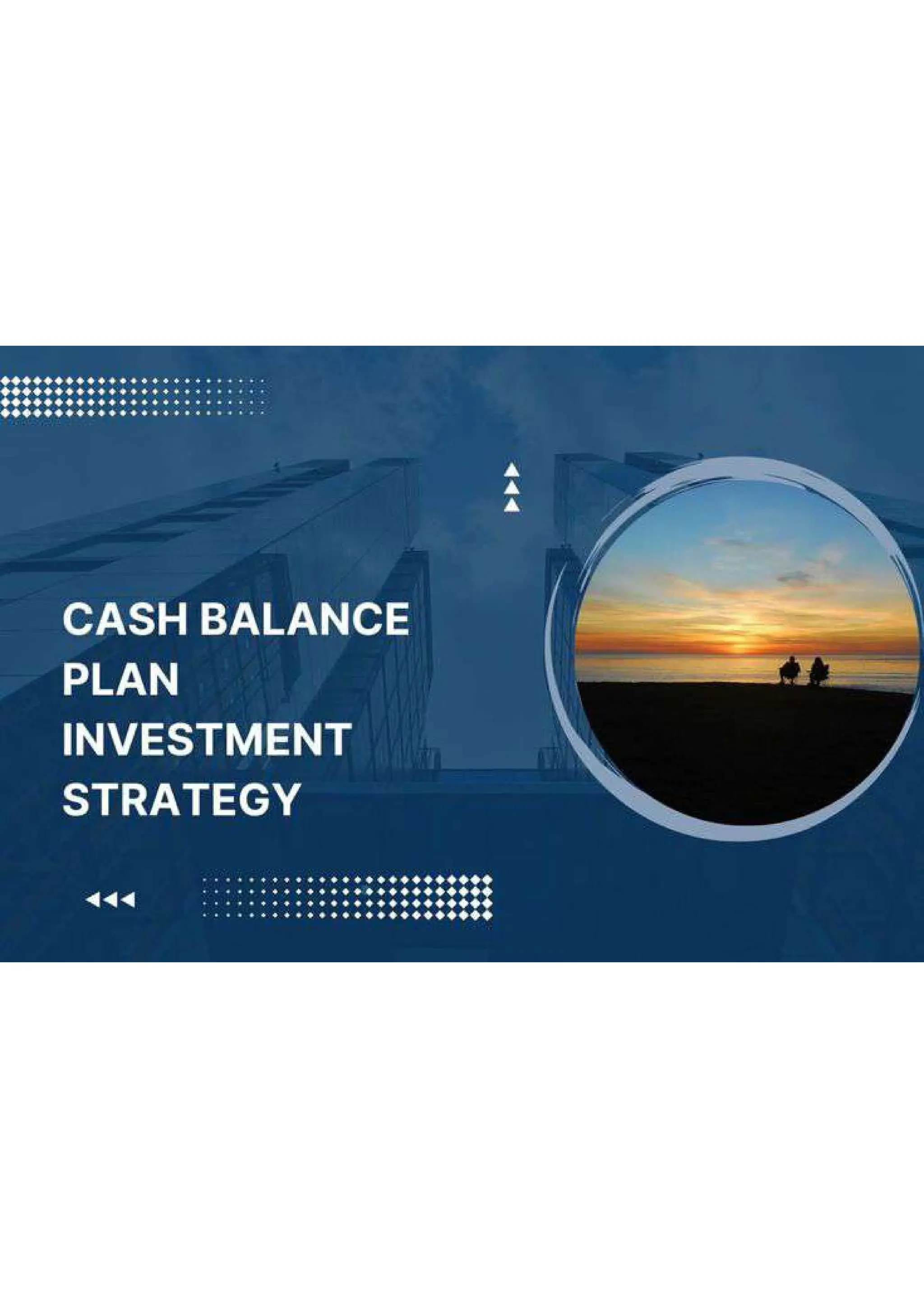 CASH BALANCE PLAN INVESTMENT STRATEGY